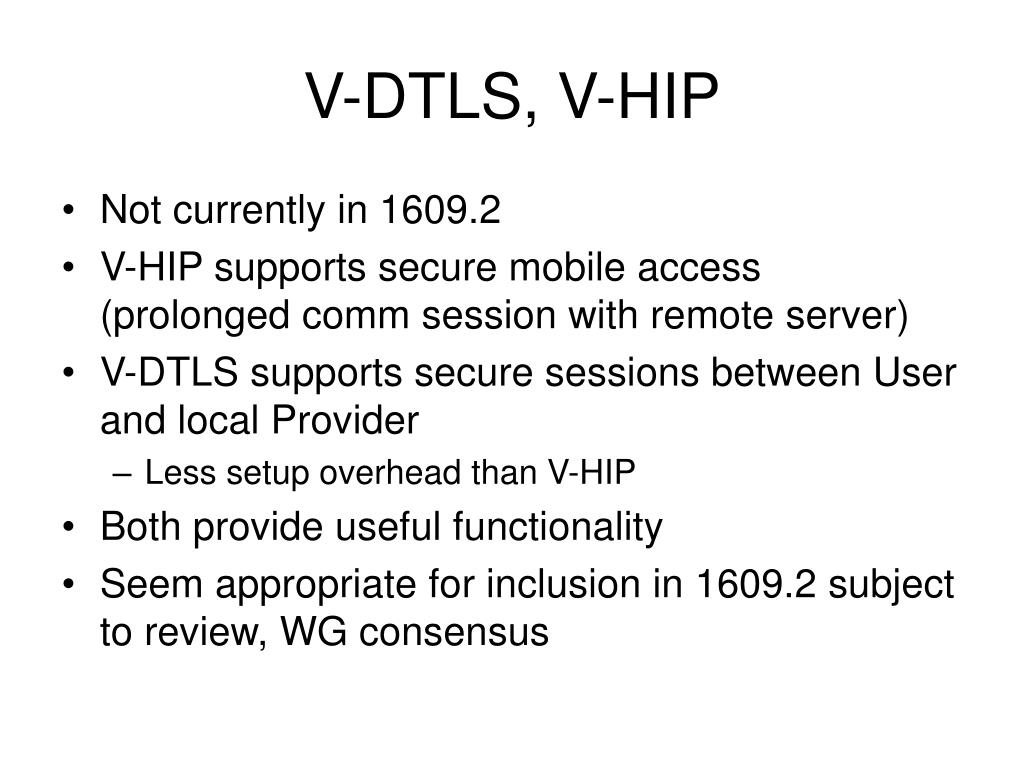 V-DTLS, V-HIP

• Not currently in 1609.2
• V-HIP supports secure mobile access (prolonged comm session with remote server)
• V-DTLS supports secure sessions between User and local Provider
– Less setup overhead than V-HIP
• Both provide useful functionality
• Seem appropriate for inclusion in 1609.2 subject to review, WG consensus